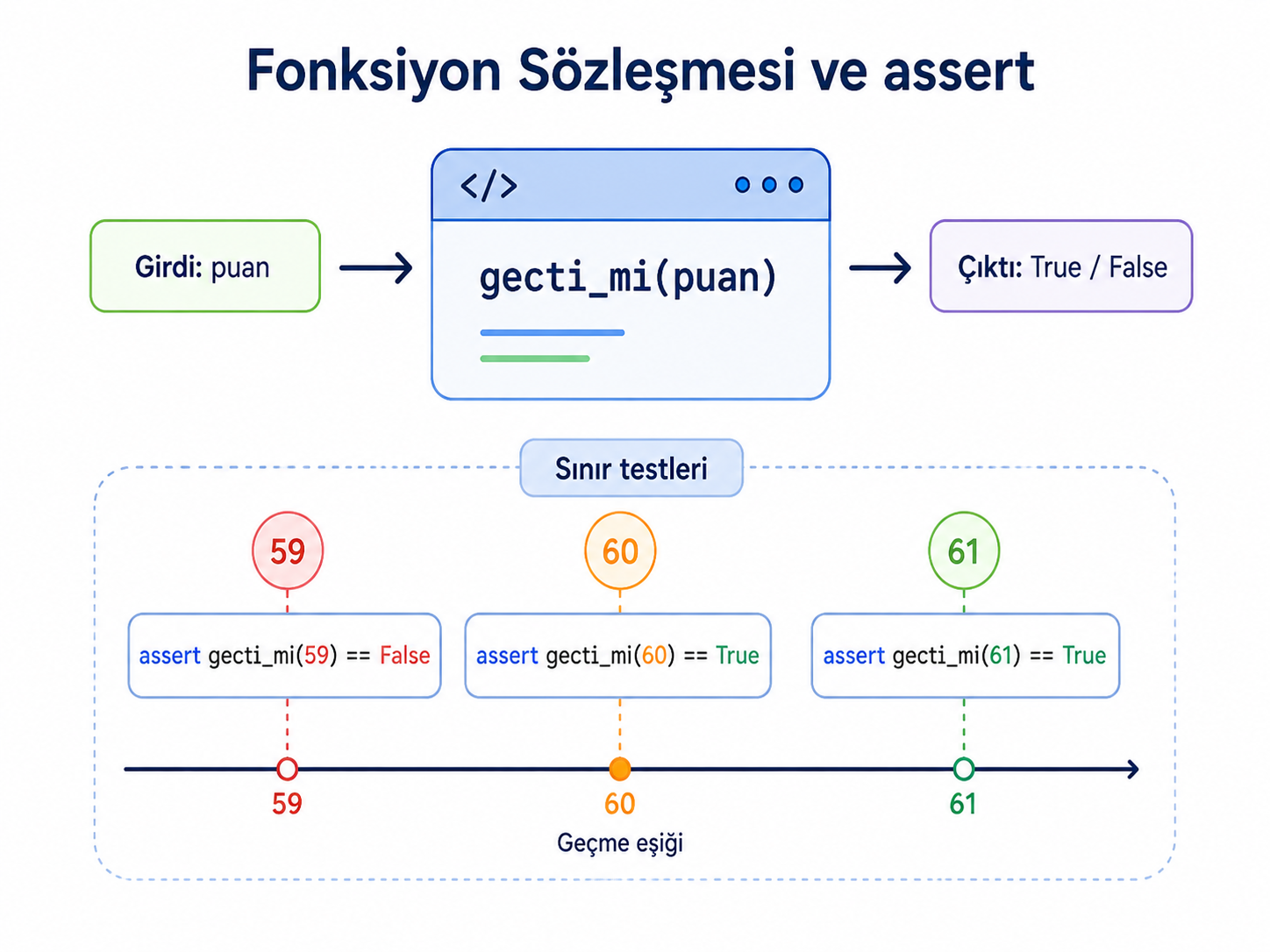 Fonksiyon Sözleşmesi ve assert

Girdi: puan

</>

gecti_mi(puan)

Çıktı: True / False

Sınır testleri

59

60

61

assert gecti_mi(59) == False

assert gecti_mi(60) == True

assert gecti_mi(61) == True

59

60

61

Geçme eşiği